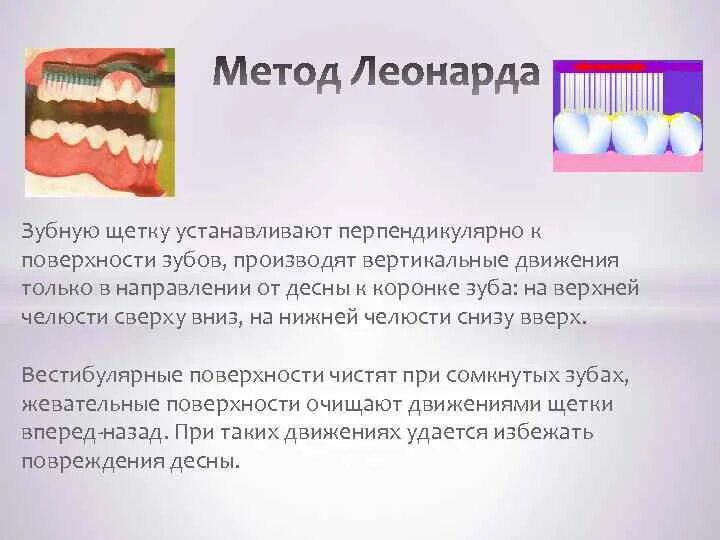 Метод Леонарда

Зубную щетку устанавливают перпендикулярно к поверхности зубов, производят вертикальные движения только в направлении от десны к коронке зуба: на верхней челюсти сверху вниз, на нижней челюсти снизу вверх.

Вестибулярные поверхности чистят при сомкнутых зубах, жевательные поверхности очищают движениями щетки вперед-назад. При таких движениях удается избежать повреждения десны.